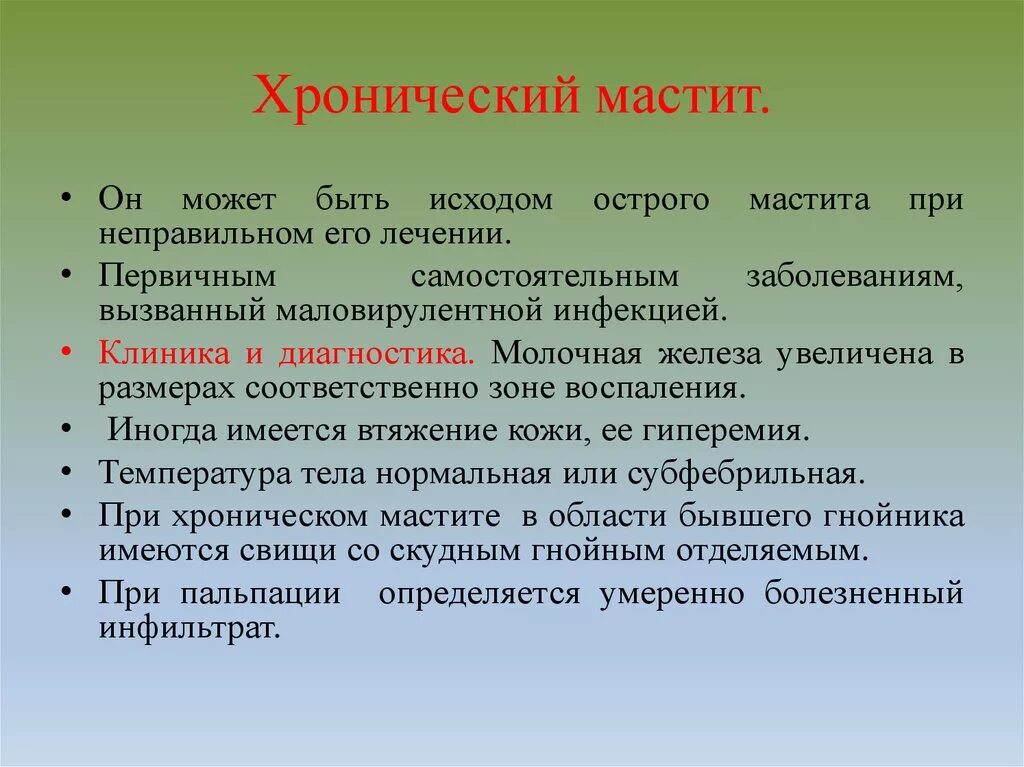 Хронический мастит.

• Он может быть исходом острого мастита при неправильном его лечении.
• Первичным самостоятельным заболеваниям, вызванный маловирулентной инфекцией.
• Клиника и диагностика. Молочная железа увеличена в размерах соответственно зоне воспаления.
• Иногда имеется втяжение кожи, ее гиперемия.
• Температура тела нормальная или субфебрильная.
• При хроническом мастите в области бывшего гнойника имеются свищи со скудным гнойным отделяемым.
• При пальпации определяется умеренно болезненный инфильтрат.